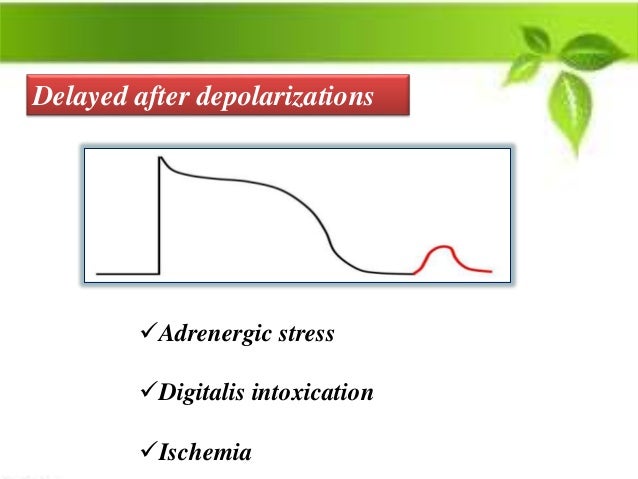 Delayed after depolarizations

✓Adrenergic stress

✓Digitalis intoxication

✓Ischemia